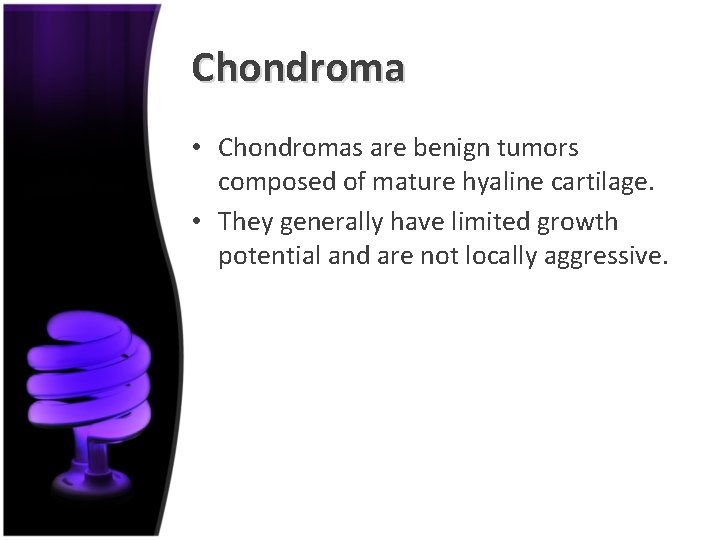 Chondroma

• Chondromas are benign tumors composed of mature hyaline cartilage.
• They generally have limited growth potential and are not locally aggressive.